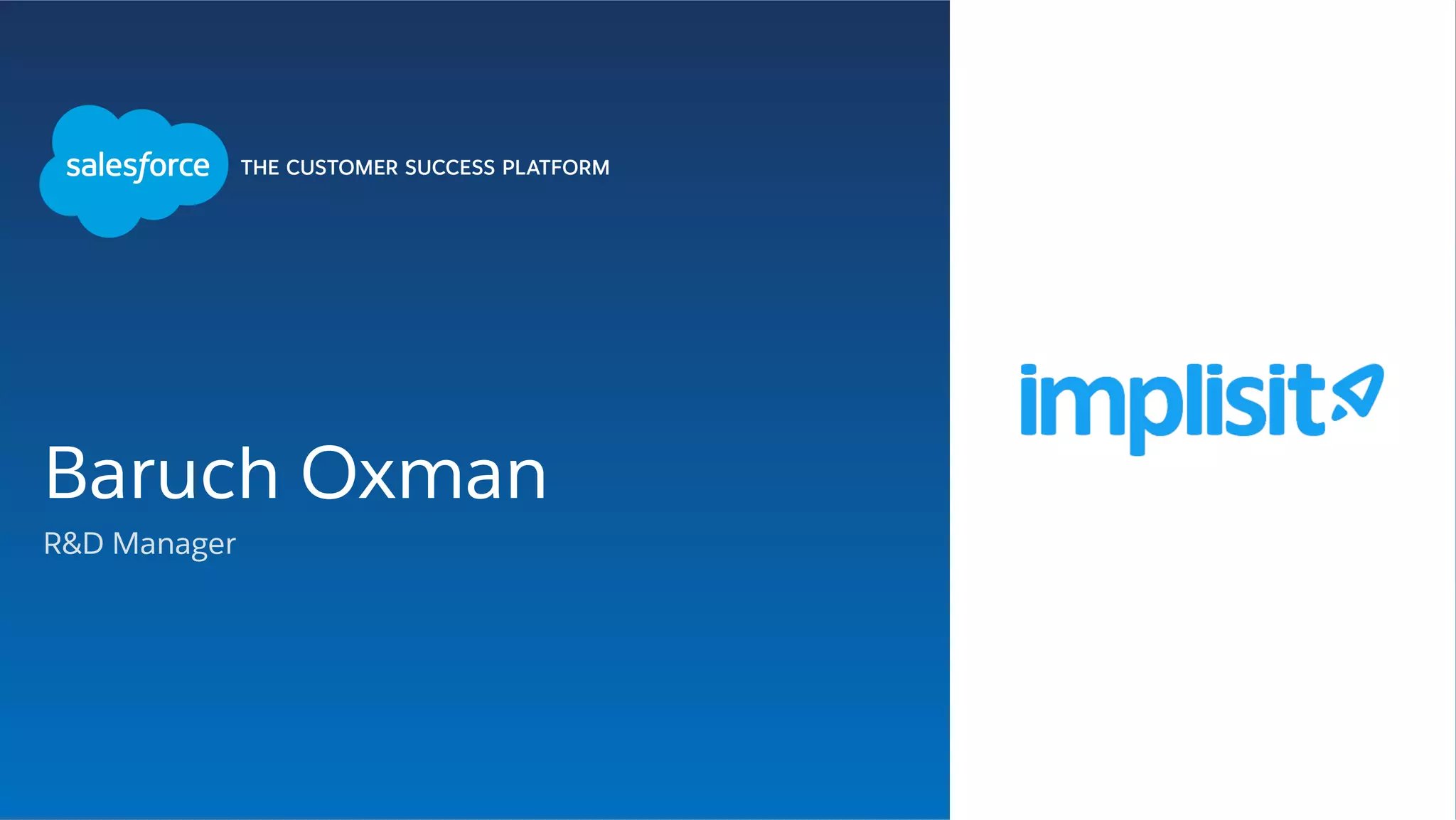 salesforce THE CUSTOMER SUCCESS PLATFORM

Baruch Oxman

R&D Manager

implisit